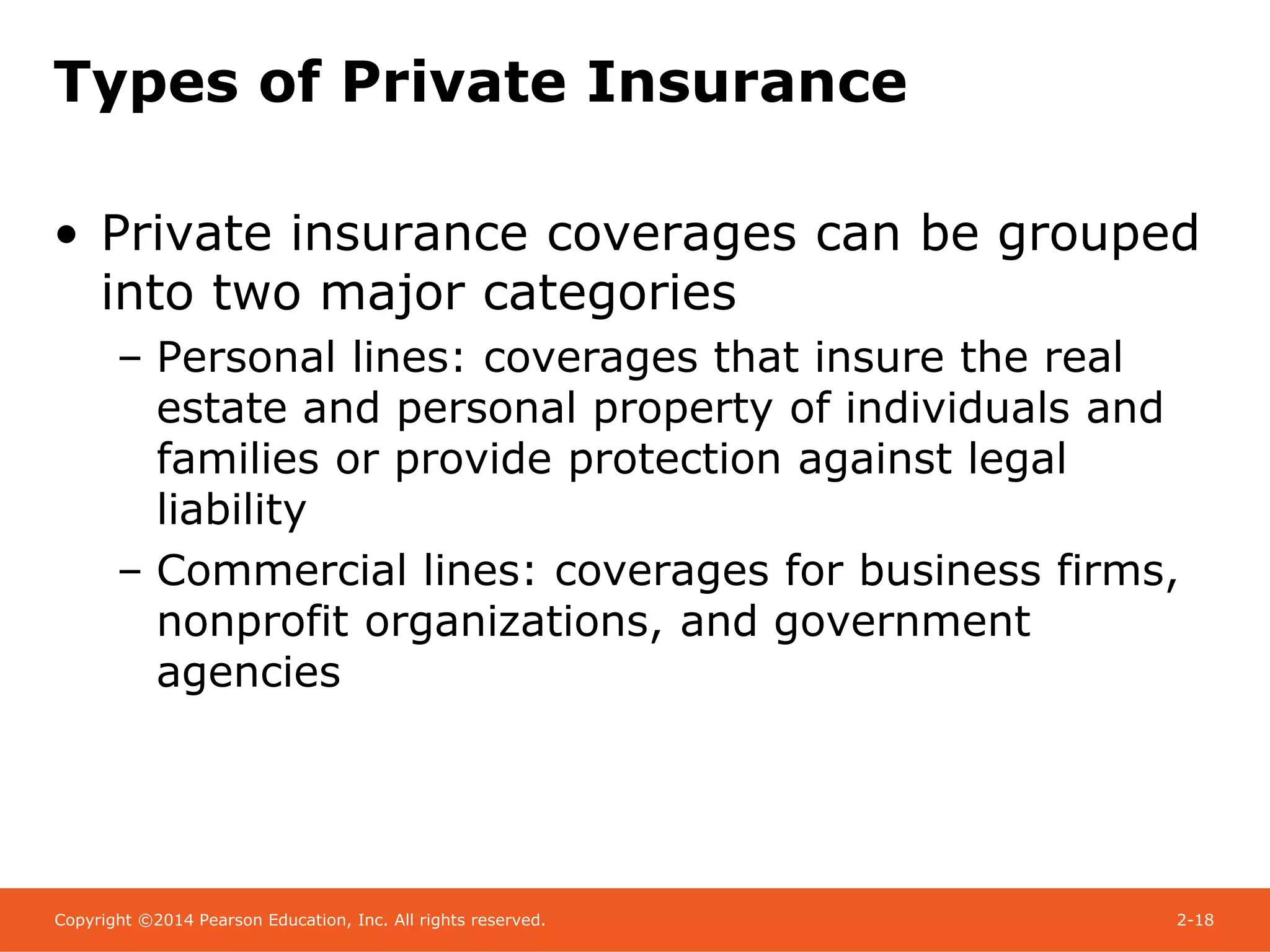 Types of Private Insurance

• Private insurance coverages can be grouped into two major categories

– Personal lines: coverages that insure the real estate and personal property of individuals and families or provide protection against legal liability

– Commercial lines: coverages for business firms, nonprofit organizations, and government agencies

Copyright ©2014 Pearson Education, Inc. All rights reserved.

2-18